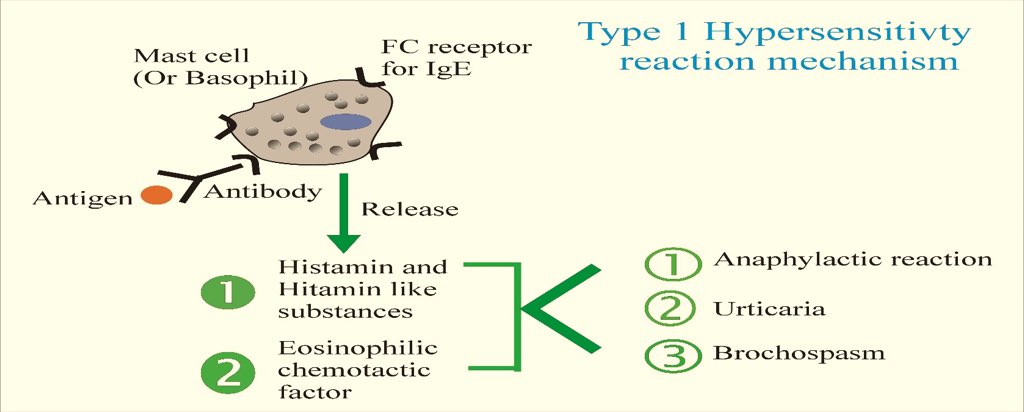 Type 1 Hypersensitivty reaction mechanism

Mast cell (Or Basophil)

FC receptor for IgE

Antigen

Antibody

Release

1 Histamin and Hitamin like substances

2 Eosinophilic chemotactic factor

1 Anaphylactic reaction

2 Urticaria

3 Brochospasm